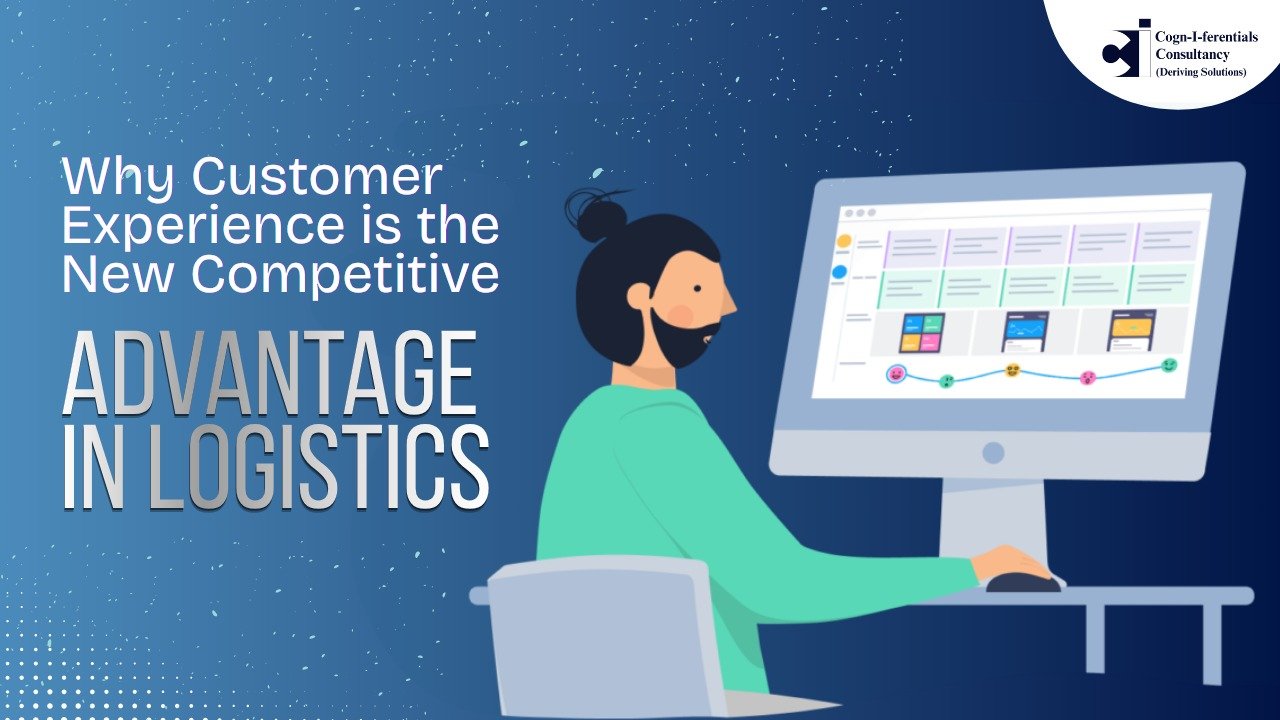 Cogn-I-ferentials Consultancy (Deriving Solutions)

Why Customer Experience is the New Competitive

ADVANTAGE IN LOGISTICS